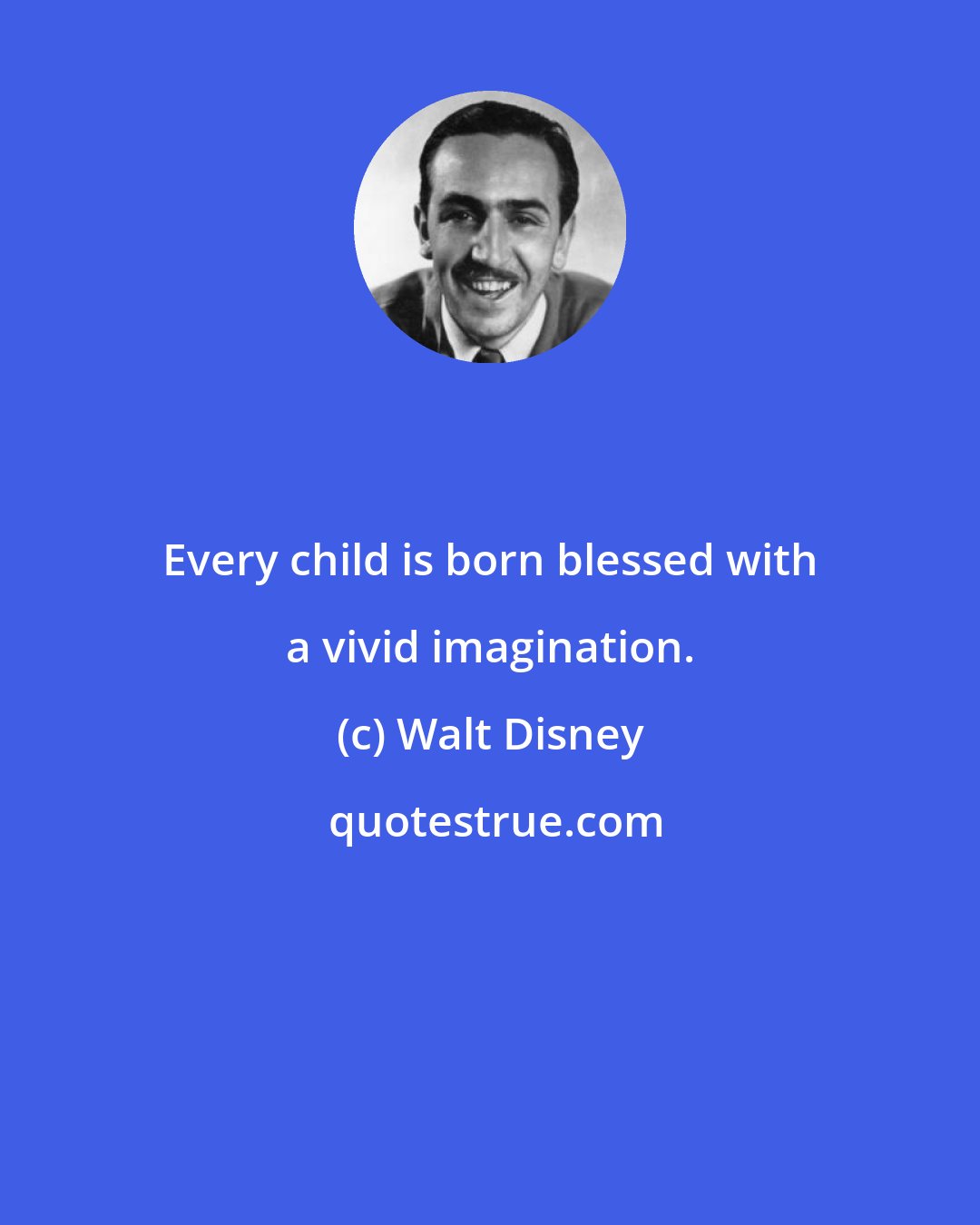 Every child is born blessed with a vivid imagination.

(c) Walt Disney

quotestrue.com